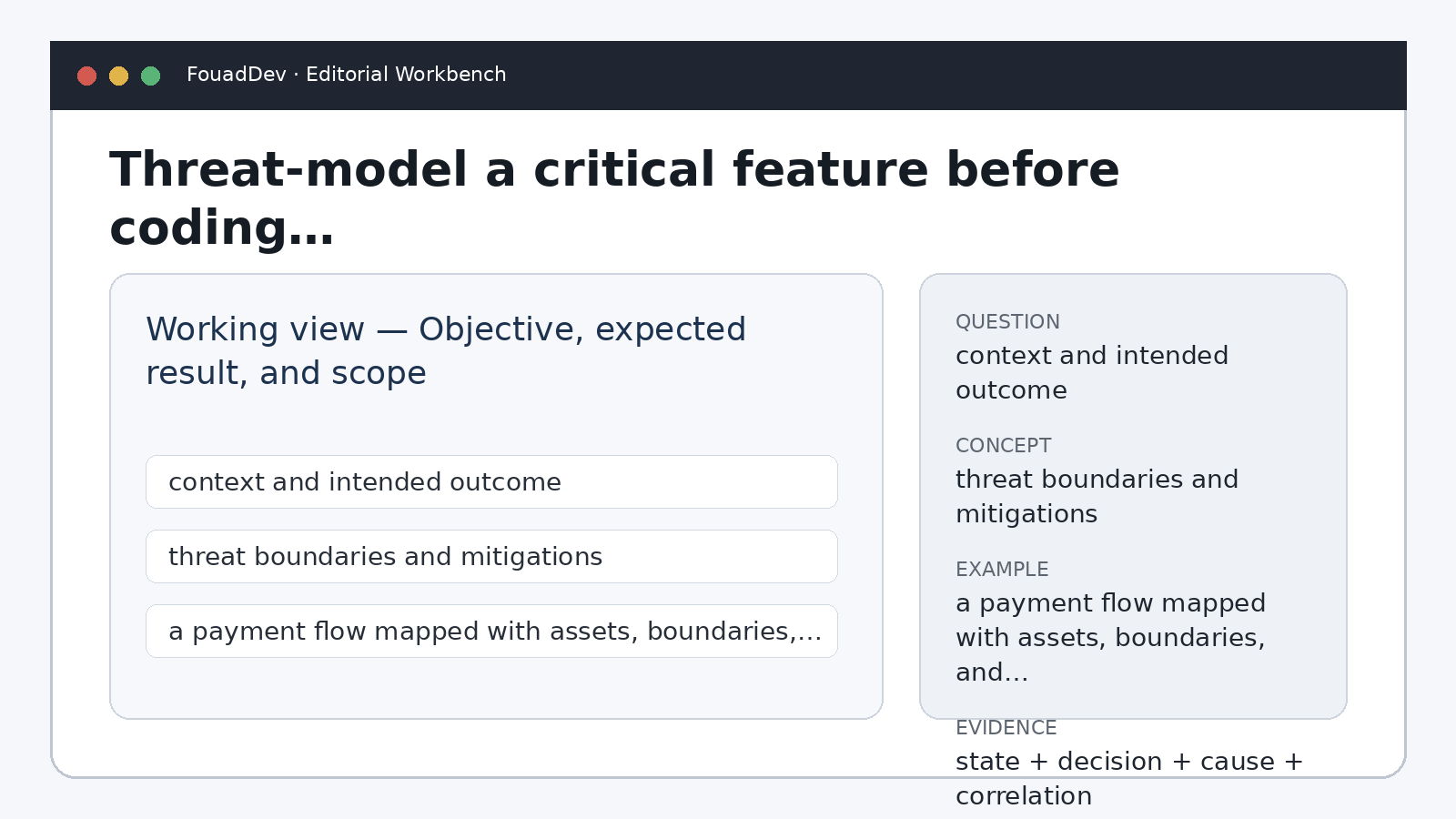 FouadDev · Editorial Workbench

Threat-model a critical feature before coding...

Working view — Objective, expected result, and scope

context and intended outcome

threat boundaries and mitigations

a payment flow mapped with assets, boundaries,...

QUESTION
context and intended outcome

CONCEPT
threat boundaries and mitigations

EXAMPLE
a payment flow mapped with assets, boundaries, and...

EVIDENCE
state + decision + cause + correlation